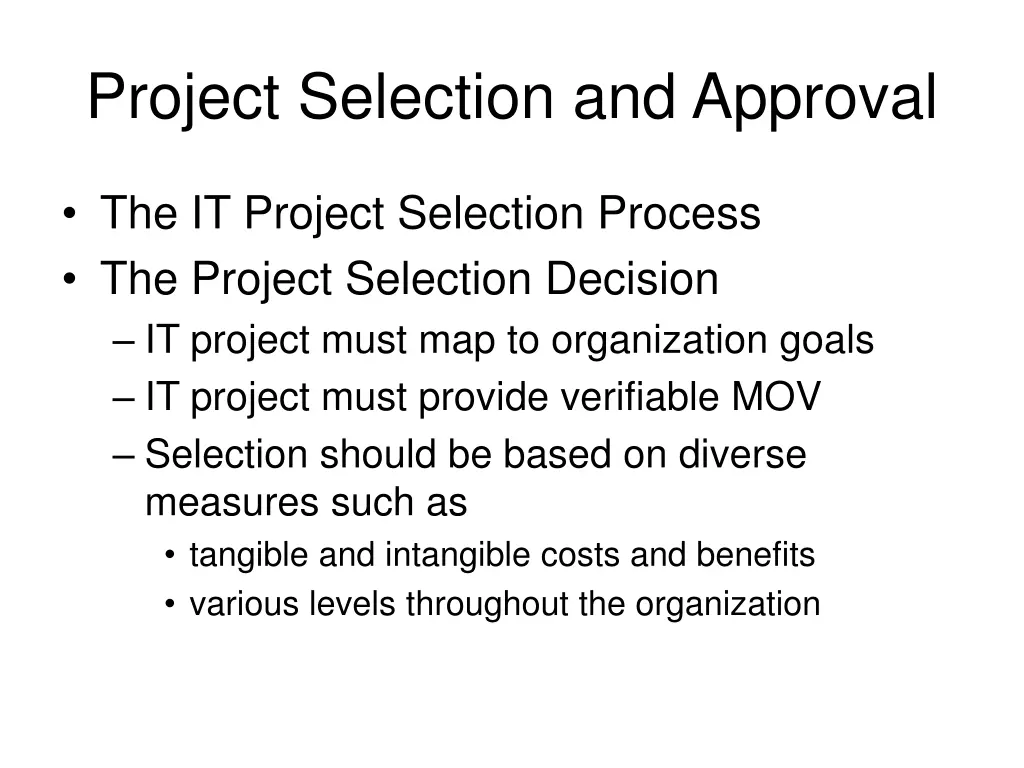 Project Selection and Approval

• The IT Project Selection Process
• The Project Selection Decision
– IT project must map to organization goals
– IT project must provide verifiable MOV
– Selection should be based on diverse measures such as
• tangible and intangible costs and benefits
• various levels throughout the organization